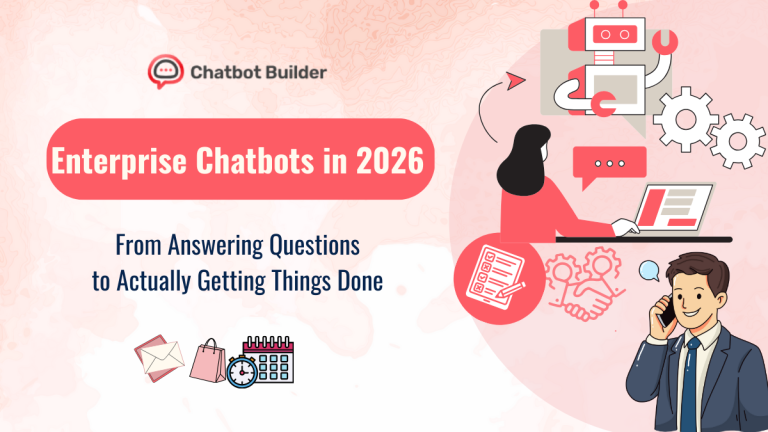 Chatbot Builder

Enterprise Chatbots in 2026

From Answering Questions to Actually Getting Things Done